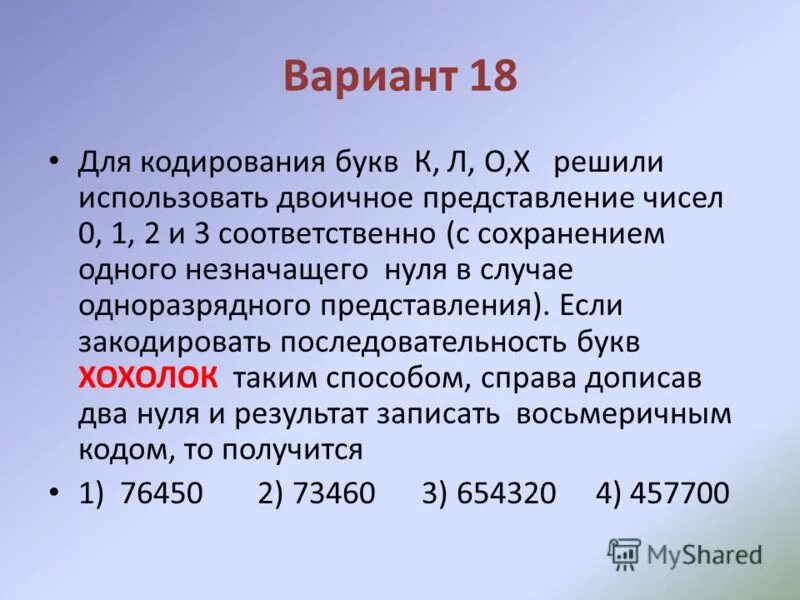 Вариант 18

• Для кодирования букв К, Л, О,Х решили использовать двоичное представление чисел 0, 1, 2 и 3 соответственно (с сохранением одного незначащего нуля в случае одноразрядного представления). Если закодировать последовательность букв ХОХОЛОК таким способом, справа дописав два нуля и результат записать восьмеричным кодом, то получится

• 1) 76450 2) 73460 3) 654320 4) 457700

MyShared